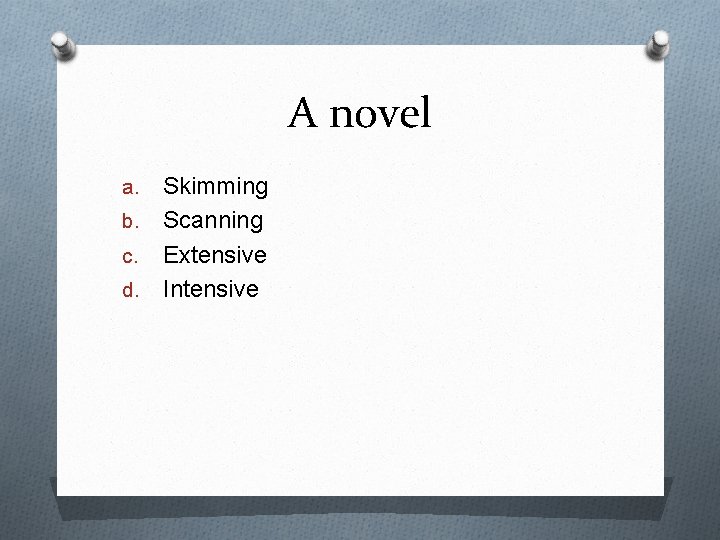 A novel

a. Skimming
b. Scanning
c. Extensive
d. Intensive